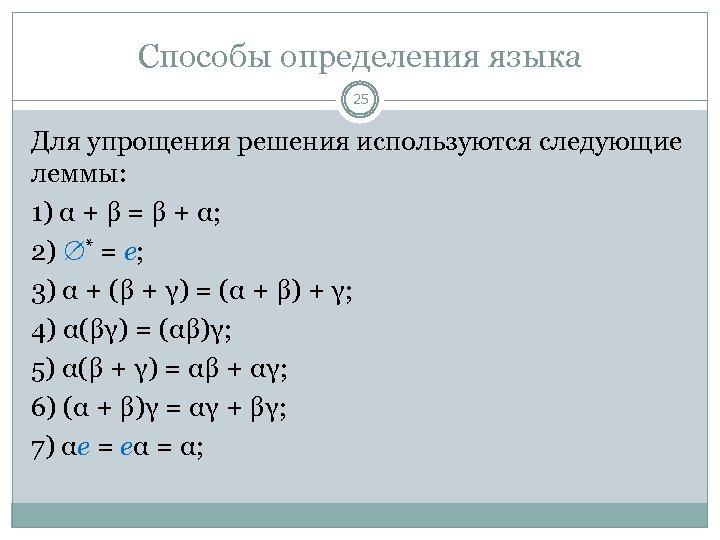 Способы определения языка

25

Для упрощения решения используются следующие леммы:

1) $\alpha + \beta = \beta + \alpha$;

2) $\varnothing^* = e$;

3) $\alpha + (\beta + \gamma) = (\alpha + \beta) + \gamma$;

4) $\alpha(\beta\gamma) = (\alpha\beta)\gamma$;

5) $\alpha(\beta + \gamma) = \alpha\beta + \alpha\gamma$;

6) $(\alpha + \beta)\gamma = \alpha\gamma + \beta\gamma$;

7) $\alpha e = e\alpha = \alpha$;